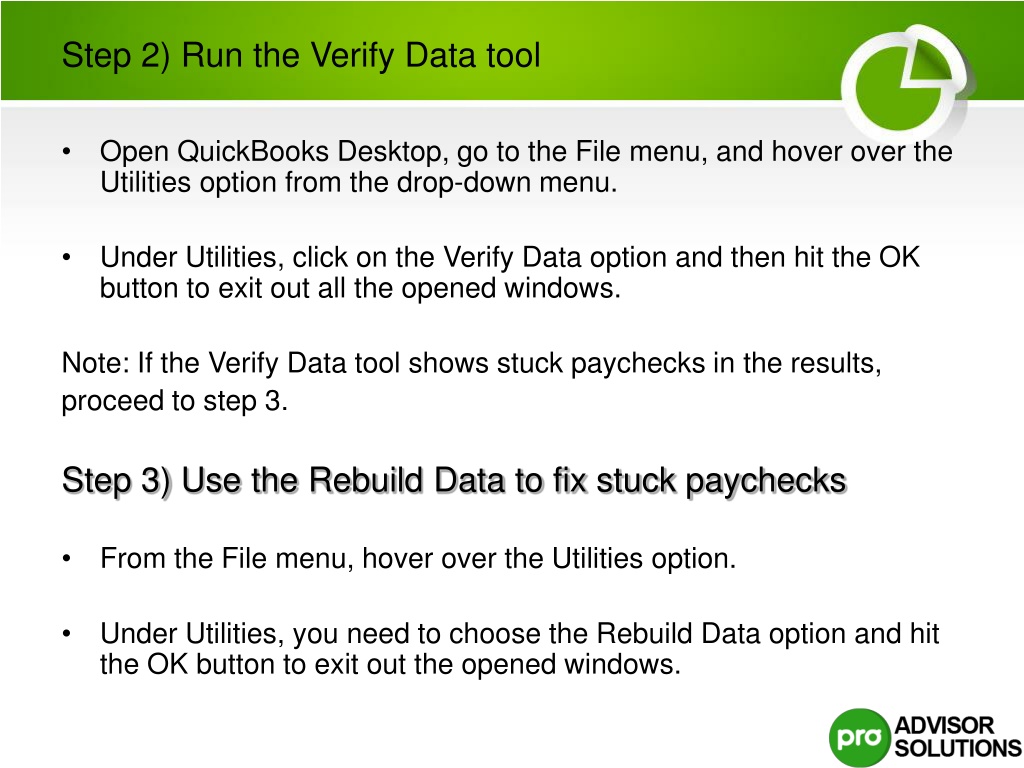 Step 2) Run the Verify Data tool

• Open QuickBooks Desktop, go to the File menu, and hover over the Utilities option from the drop-down menu.

• Under Utilities, click on the Verify Data option and then hit the OK button to exit out all the opened windows.

Note: If the Verify Data tool shows stuck paychecks in the results, proceed to step 3.

Step 3) Use the Rebuild Data to fix stuck paychecks

• From the File menu, hover over the Utilities option.

• Under Utilities, you need to choose the Rebuild Data option and hit the OK button to exit out the opened windows.

pro ADVISOR SOLUTIONS